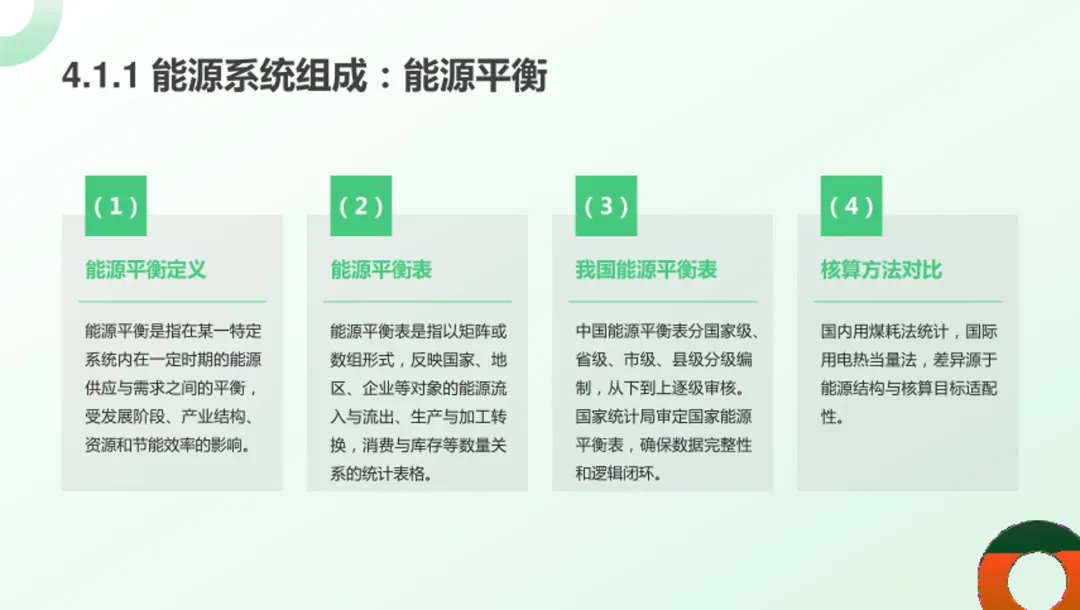 4.1.1 能源系统组成：能源平衡

（1）

能源平衡定义

能源平衡是指在某一特定系统内在一定时期的能源供应与需求之间的平衡，受发展阶段、产业结构、资源和节能效率的影响。

（2）

能源平衡表

能源平衡表是指以矩阵或数组形式，反映国家、地区、企业等对象的能源流入与流出、生产与加工转换，消费与库存等数量关系的统计表格。

（3）

我国能源平衡表

中国能源平衡表分国家级、省级、市级、县级分级编制，从下到上逐级审核。国家统计局审定国家能源平衡表，确保数据完整性和逻辑闭环。

（4）

核算方法对比

国内用煤耗法统计，国际用电热当量法，差异源于能源结构与核算目标适配性。